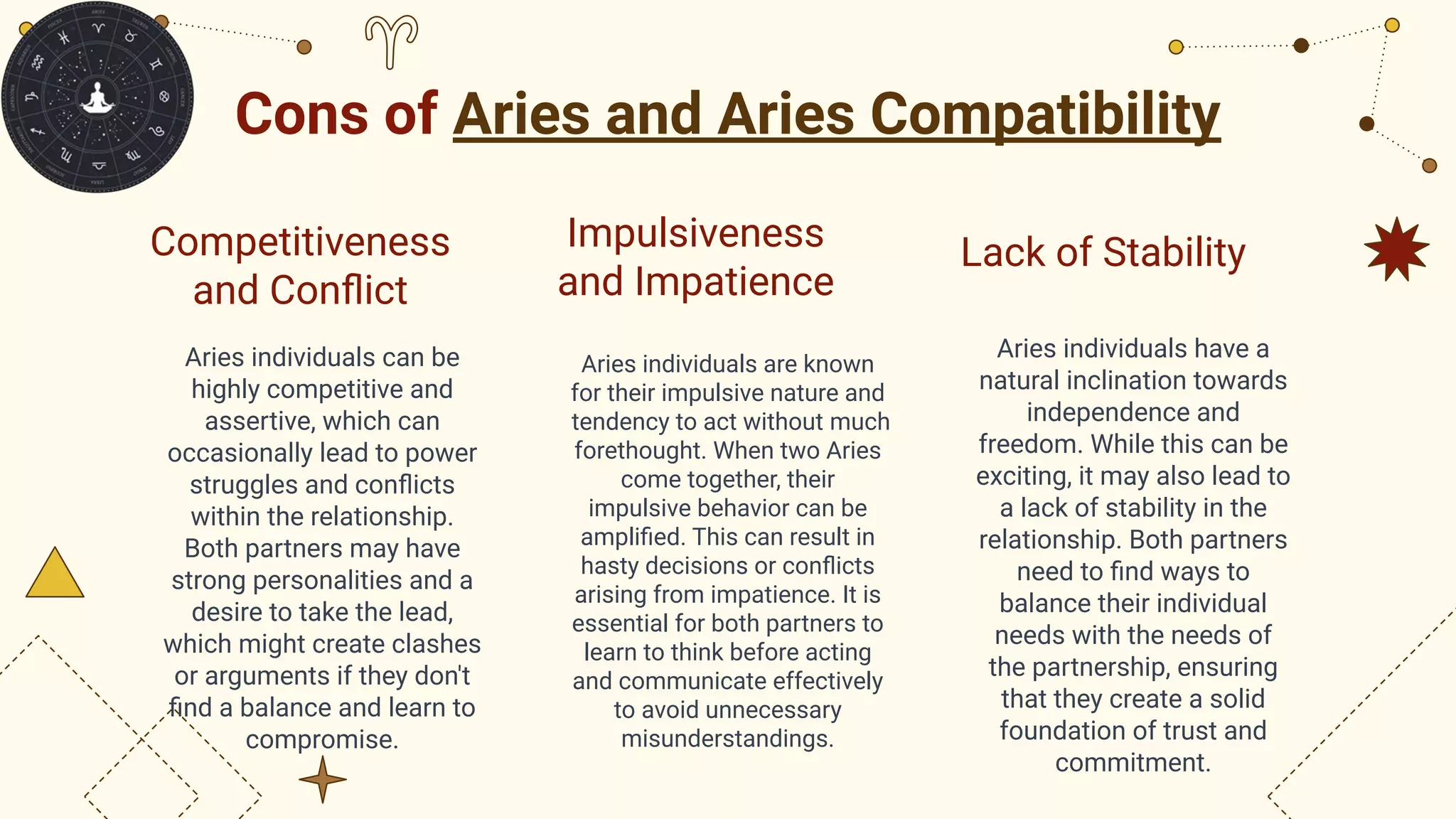 Cons of Aries and Aries Compatibility

Competitiveness and Conflict

Aries individuals can be highly competitive and assertive, which can occasionally lead to power struggles and conflicts within the relationship. Both partners may have strong personalities and a desire to take the lead, which might create clashes or arguments if they don't find a balance and learn to compromise.

Impulsiveness and Impatience

Aries individuals are known for their impulsive nature and tendency to act without much forethought. When two Aries come together, their impulsive behavior can be amplified. This can result in hasty decisions or conflicts arising from impatience. It is essential for both partners to learn to think before acting and communicate effectively to avoid unnecessary misunderstandings.

Lack of Stability

Aries individuals have a natural inclination towards independence and freedom. While this can be exciting, it may also lead to a lack of stability in the relationship. Both partners need to find ways to balance their individual needs with the needs of the partnership, ensuring that they create a solid foundation of trust and commitment.